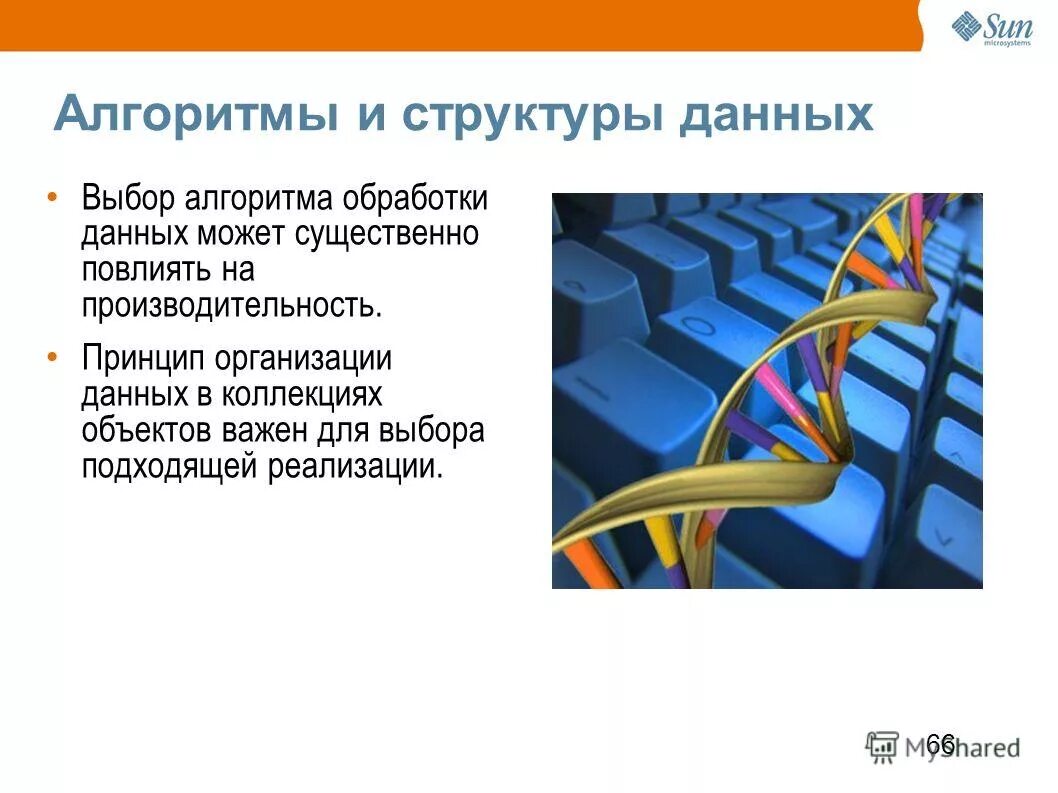 Sun microsystems

Алгоритмы и структуры данных

• Выбор алгоритма обработки данных может существенно повлиять на производительность.

• Принцип организации данных в коллекциях объектов важен для выбора подходящей реализации.

66

MyShared